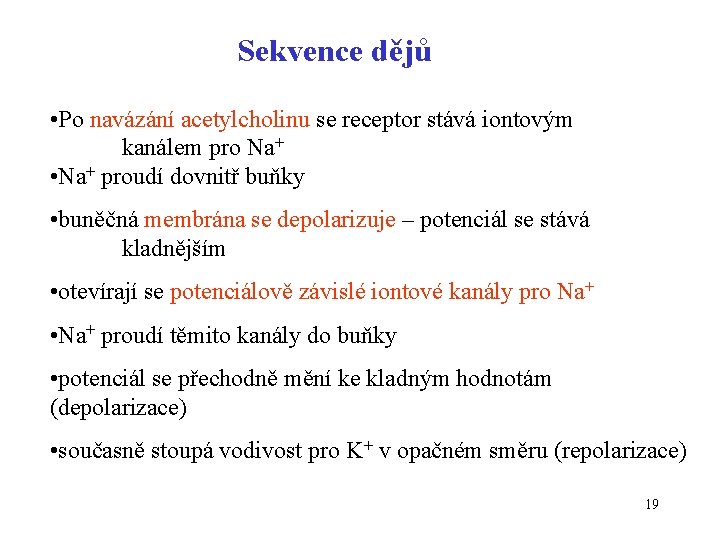 Sekvence dějů

•Po navázání acetylcholinu se receptor stává iontovým kanálem pro $Na^+$
•$Na^+$ proudí dovnitř buňky

•buněčná membrána se depolarizuje – potenciál se stává kladnějším

•otevírají se potenciálově závislé iontové kanály pro $Na^+$

•$Na^+$ proudí těmito kanály do buňky

•potenciál se přechodně mění ke kladným hodnotám (depolarizace)

•současně stoupá vodivost pro $K^+$ v opačném směru (repolarizace)

19